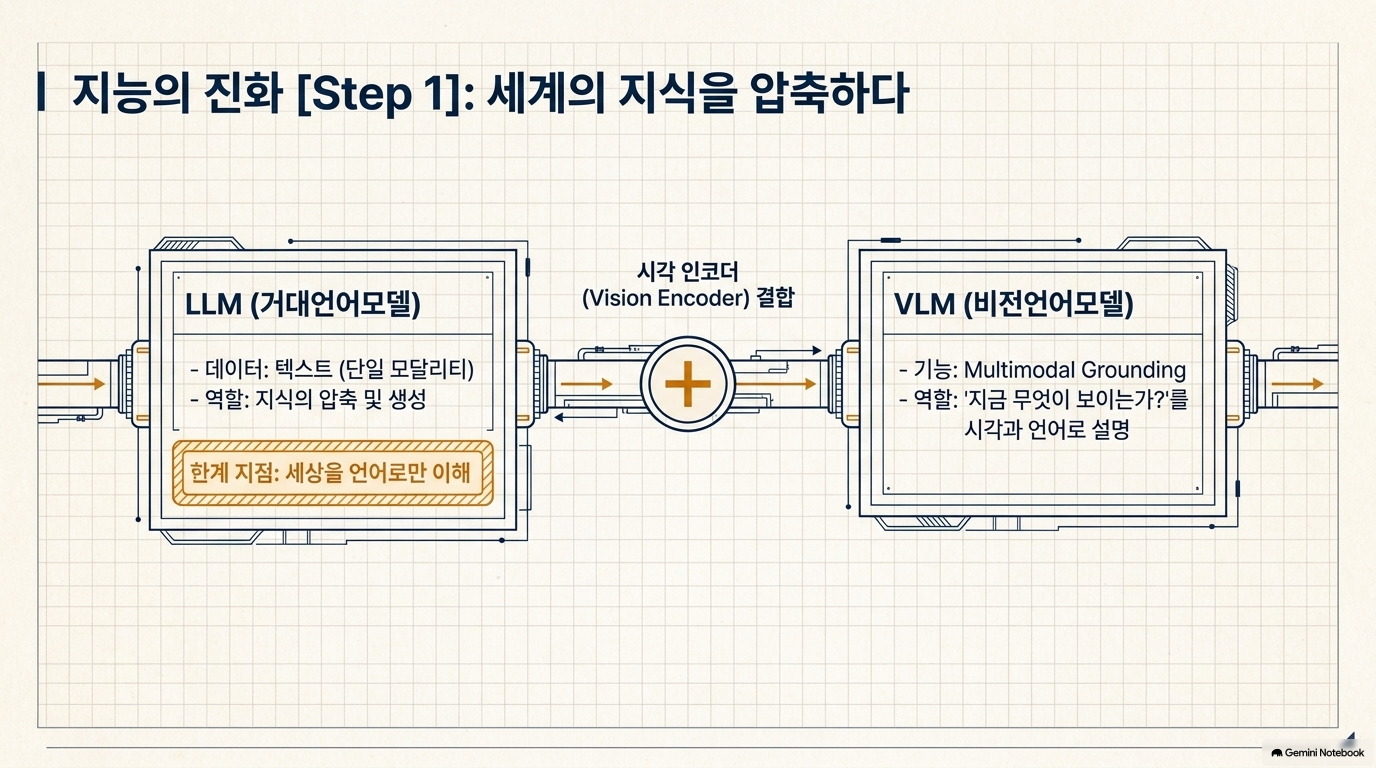 지능의 진화 [Step 1]: 세계의 지식을 압축하다

LLM (거대언어모델)

- 데이터: 텍스트 (단일 모달리티)
- 역할: 지식의 압축 및 생성

한계 지점: 세상을 언어로만 이해

시각 인코더 (Vision Encoder) 결합

+

VLM (비전언어모델)

- 기능: Multimodal Grounding
- 역할: '지금 무엇이 보이는가?'를 시각과 언어로 설명

Gemini Notebook